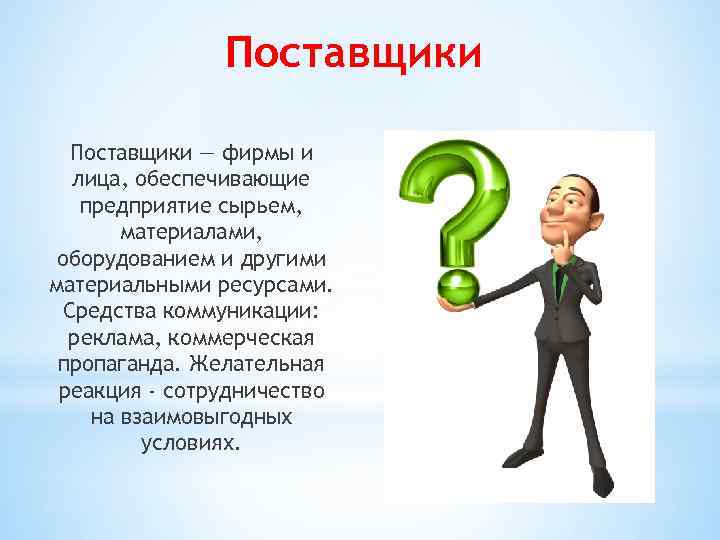 Поставщики

Поставщики — фирмы и лица, обеспечивающие предприятие сырьем, материалами, оборудованием и другими материальными ресурсами. Средства коммуникации: реклама, коммерческая пропаганда. Желательная реакция - сотрудничество на взаимовыгодных условиях.